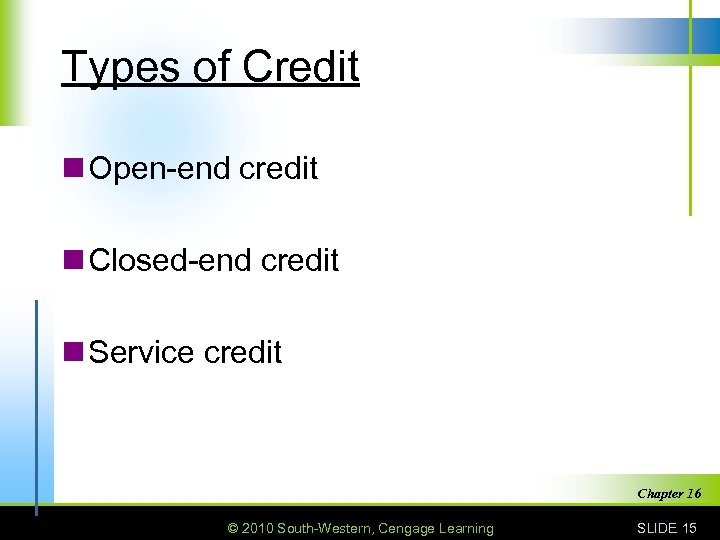 Types of Credit

■ Open-end credit

■ Closed-end credit

■ Service credit

Chapter 16

© 2010 South-Western, Cengage Learning

SLIDE 15